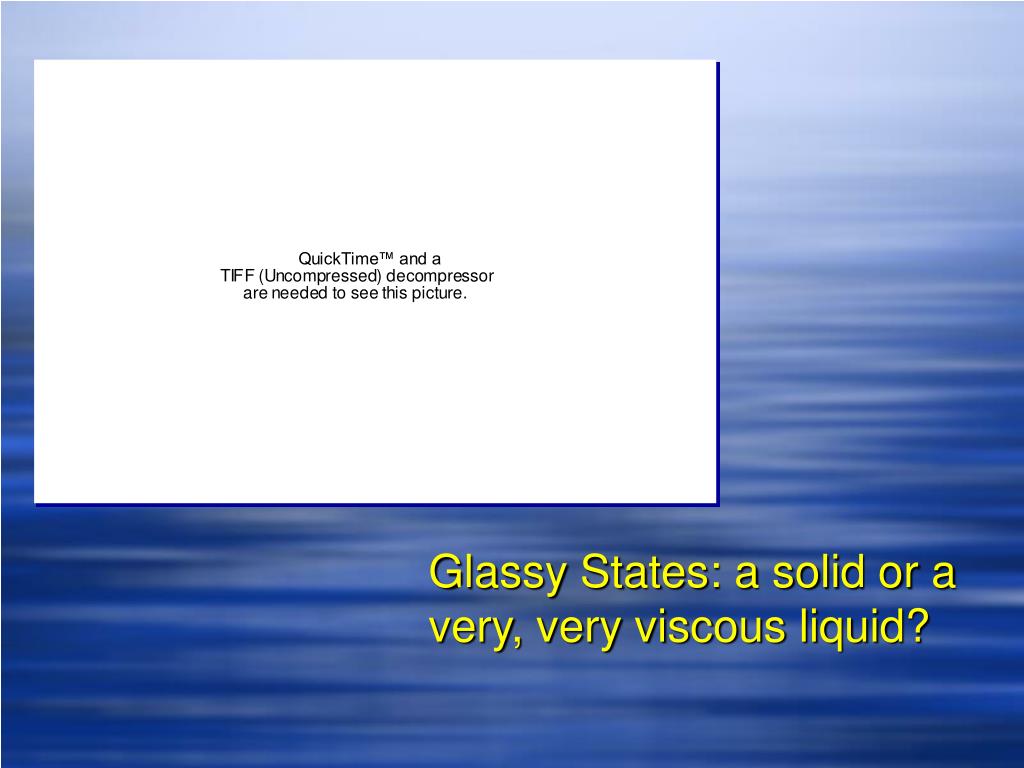 QuickTime™ and a
TIFF (Uncompressed) decompressor
are needed to see this picture.

Glassy States: a solid or a very, very viscous liquid?